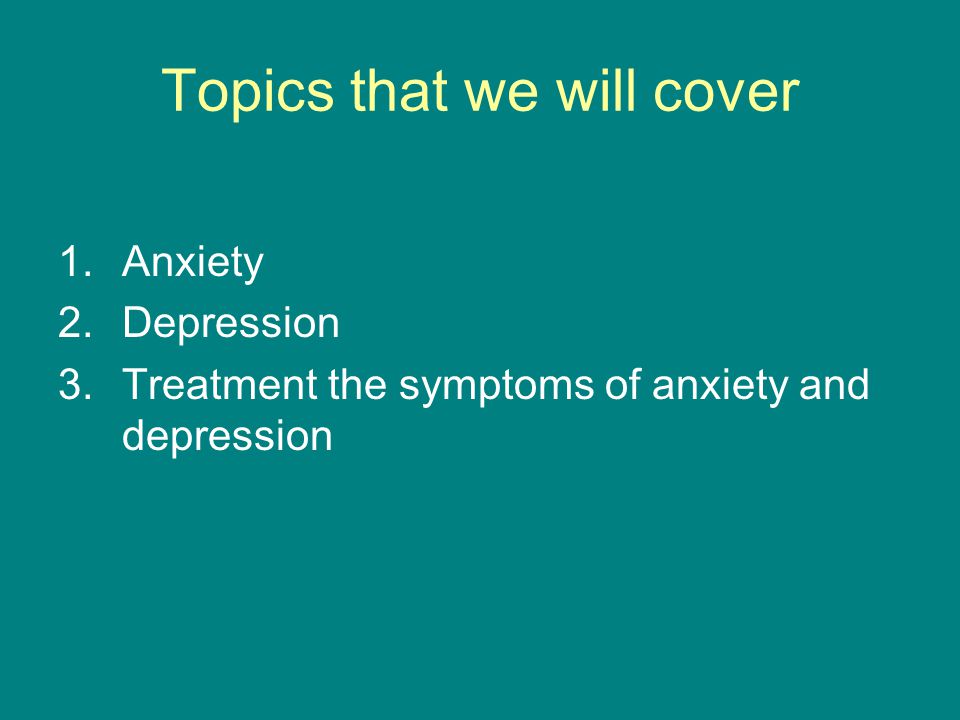 Topics that we will cover

1. Anxiety
2. Depression
3. Treatment the symptoms of anxiety and depression